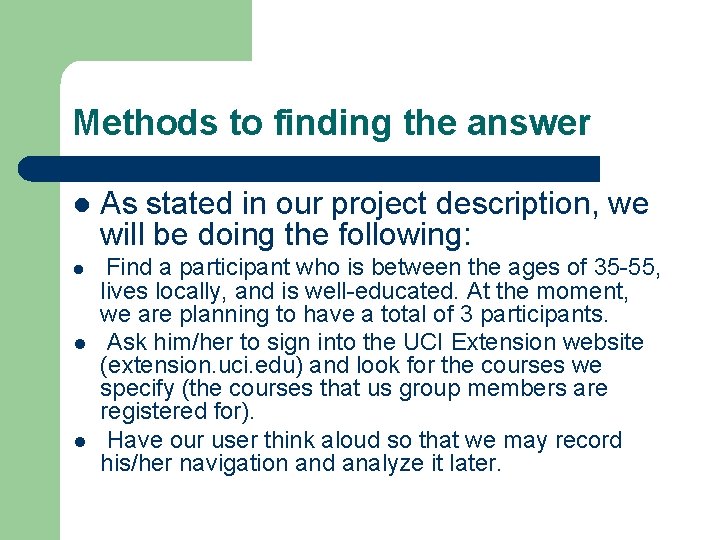 Methods to finding the answer

- As stated in our project description, we will be doing the following:
- Find a participant who is between the ages of 35-55, lives locally, and is well-educated. At the moment, we are planning to have a total of 3 participants.
- Ask him/her to sign into the UCI Extension website (extension.uci.edu) and look for the courses we specify (the courses that us group members are registered for).
- Have our user think aloud so that we may record his/her navigation and analyze it later.